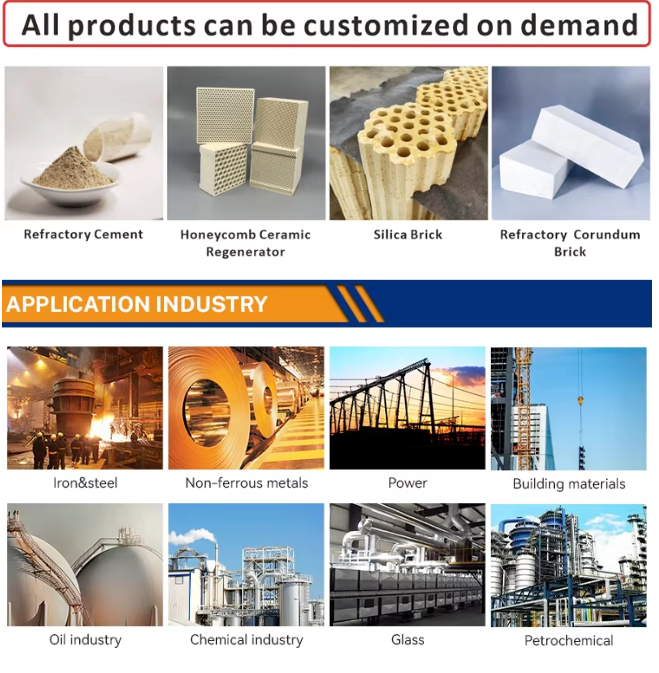 All products can be customized on demand

Refractory Cement

Honeycomb Ceramic Regenerator

Silica Brick

Refractory Corundum Brick

APPLICATION INDUSTRY

Iron&steel

Non-ferrous metals

Power

Building materials

Oil industry

Chemical industry

Glass

Petrochemical